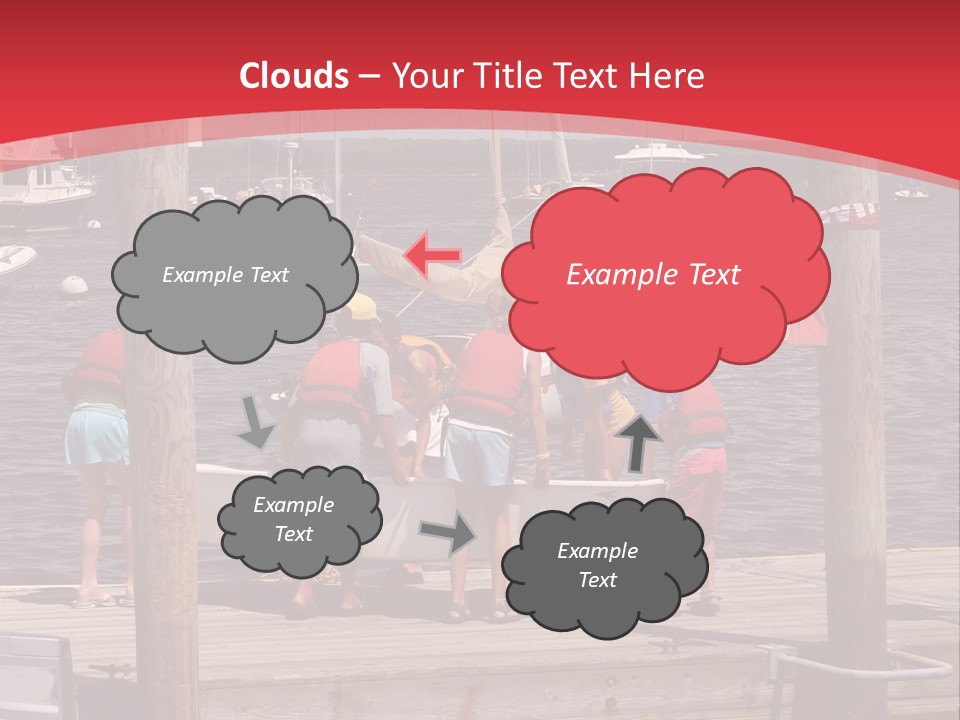 Clouds – Your Title Text Here

Example Text

Example Text

Example Text

Example Text